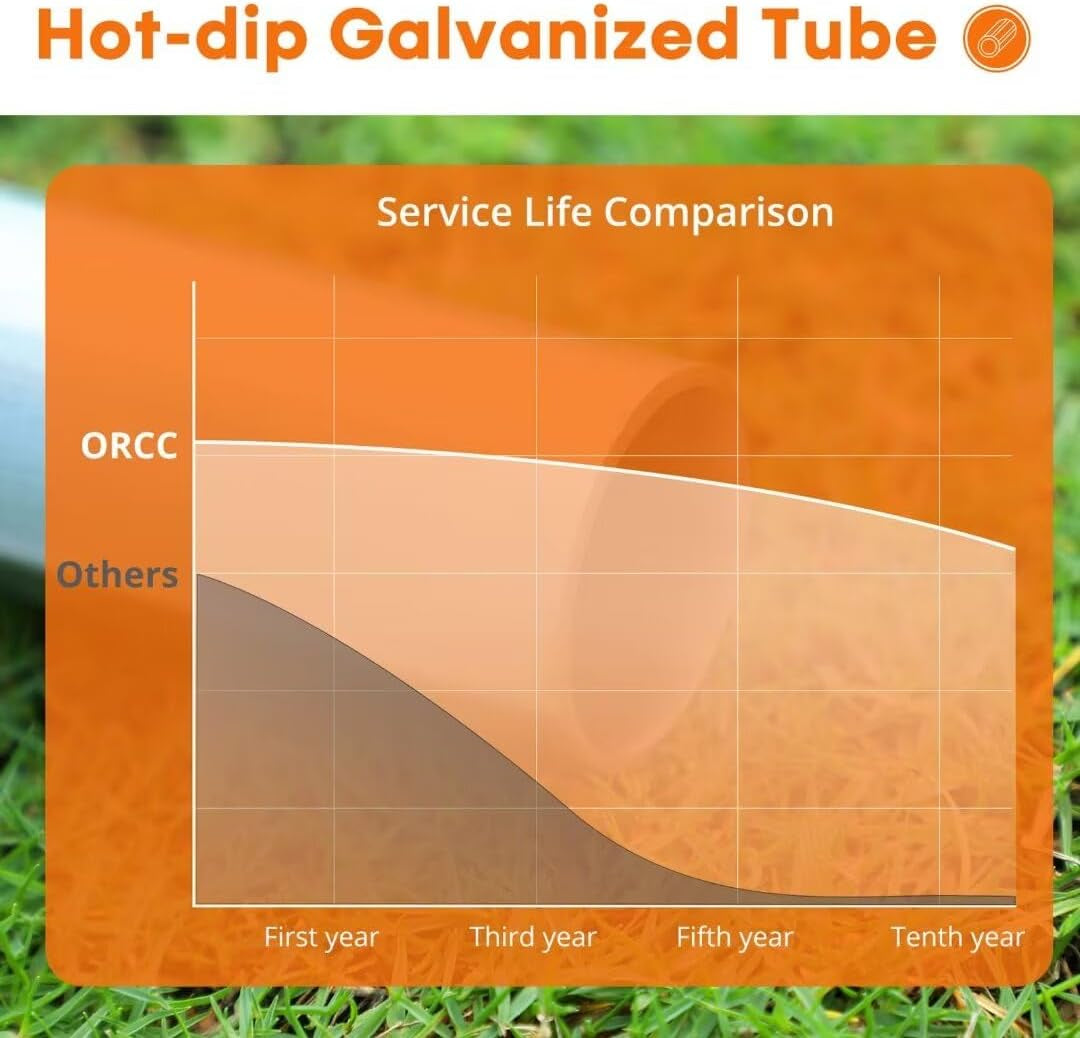 Hot-dip Galvanized Tube

Service Life Comparison

ORCC

Others

First year
Third year
Fifth year
Tenth year